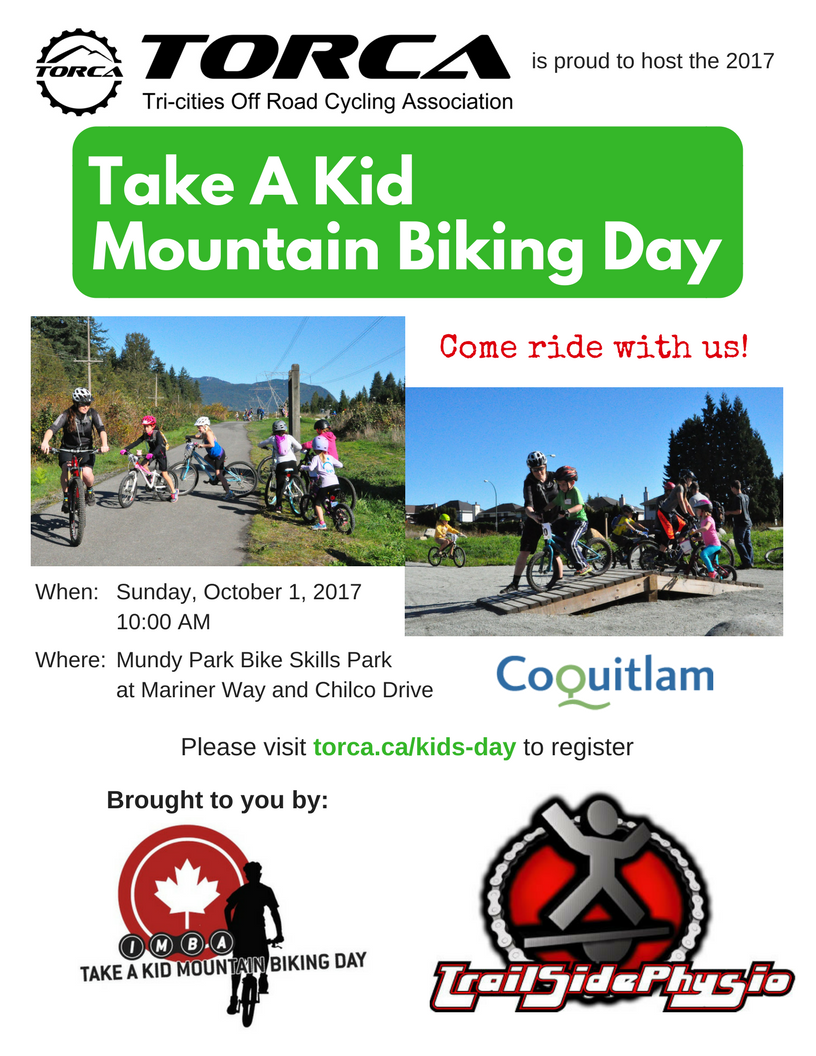 TORCA

TORCA
Tri-cities Off Road Cycling Association

is proud to host the 2017

Take A Kid
Mountain Biking Day

Come ride with us!

When: Sunday, October 1, 2017
10:00 AM

Where: Mundy Park Bike Skills Park
at Mariner Way and Chilco Drive

Coquitlam

Please visit torca.ca/kids-day to register

Brought to you by:

IMBA
TAKE A KID MOUNTAIN BIKING DAY

TrailSidePhysio